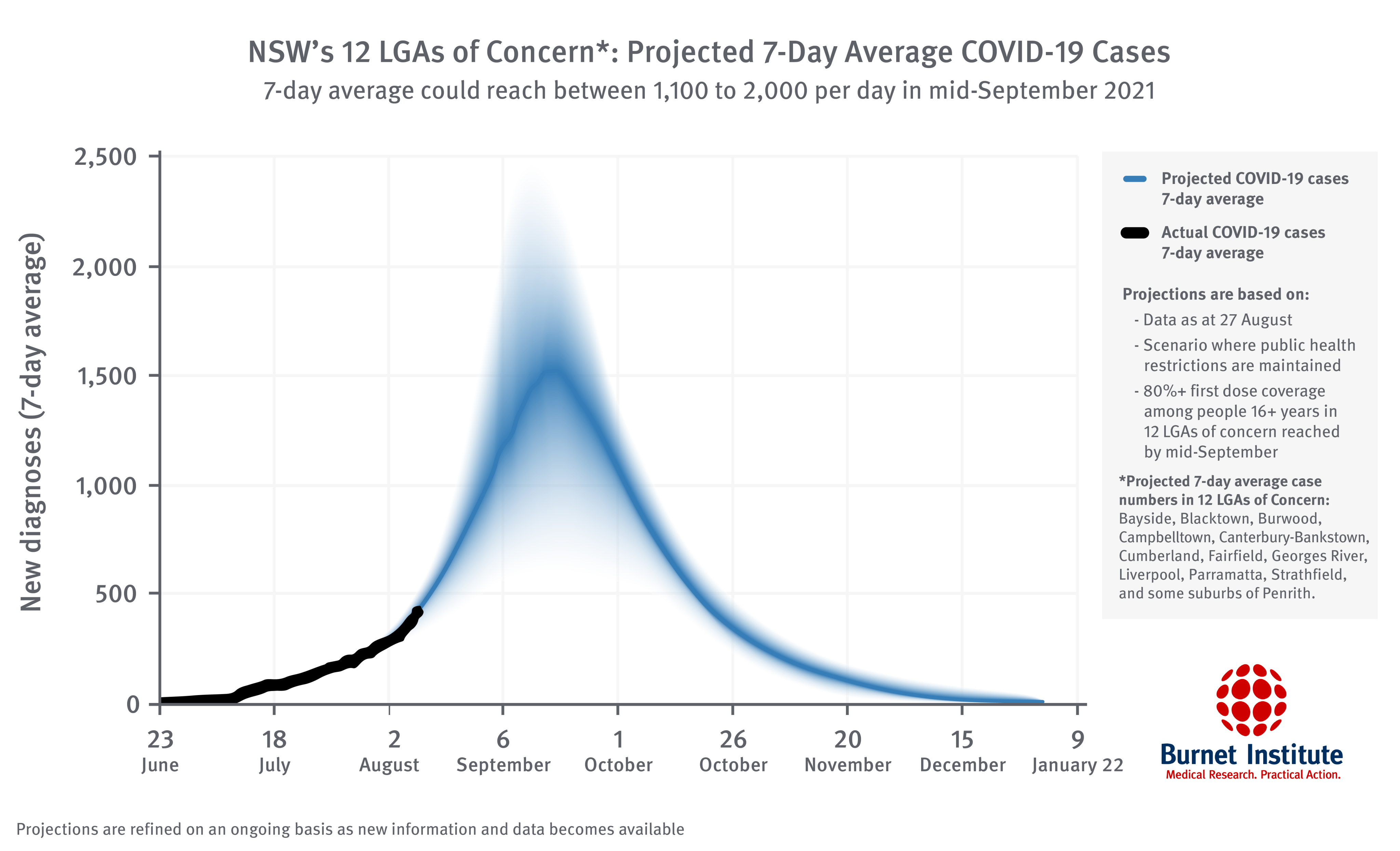 NSW's 12 LGAs of Concern*: Projected 7-Day Average COVID-19 Cases
7-day average could reach between 1,100 to 2,000 per day in mid-September 2021

New diagnoses (7-day average)

2,500
2,000
1,500
1,000
500
0

23 June
18 July
2 August
6 September
1 October
26 October
20 November
15 December
9 January 22

Projected COVID-19 cases 7-day average

Actual COVID-19 cases 7-day average

Projections are based on:
- Data as at 27 August
- Scenario where public health restrictions are maintained
- 80%+ first dose coverage among people 16+ years in 12 LGAs of concern reached by mid-September

*Projected 7-day average case numbers in 12 LGAs of Concern: Bayside, Blacktown, Burwood, Campbelltown, Canterbury-Bankstown, Cumberland, Fairfield, Georges River, Liverpool, Parramatta, Strathfield, and some suburbs of Penrith.

Burnet Institute
Medical Research. Practical Action.

Projections are refined on an ongoing basis as new information and data becomes available